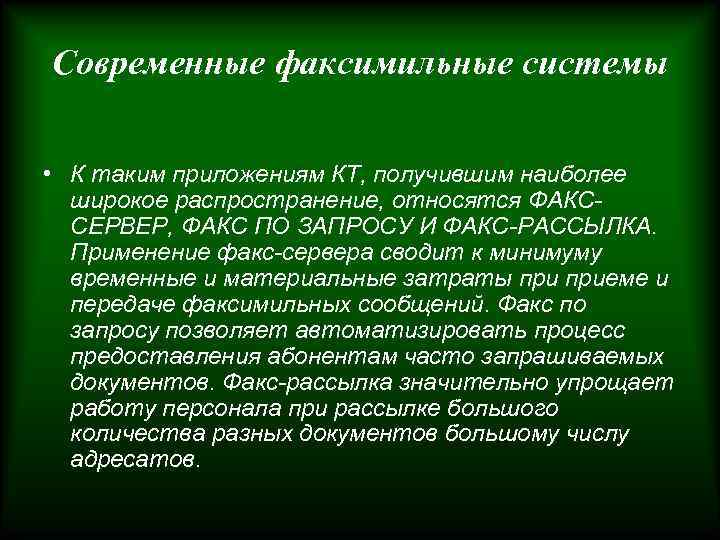 Современные факсимильные системы

• К таким приложениям КТ, получившим наиболее широкое распространение, относятся ФАКС-СЕРВЕР, ФАКС ПО ЗАПРОСУ И ФАКС-РАССЫЛКА. Применение факс-сервера сводит к минимуму временные и материальные затраты при приеме и передаче факсимильных сообщений. Факс по запросу позволяет автоматизировать процесс предоставления абонентам часто запрашиваемых документов. Факс-рассылка значительно упрощает работу персонала при рассылке большого количества разных документов большому числу адресатов.